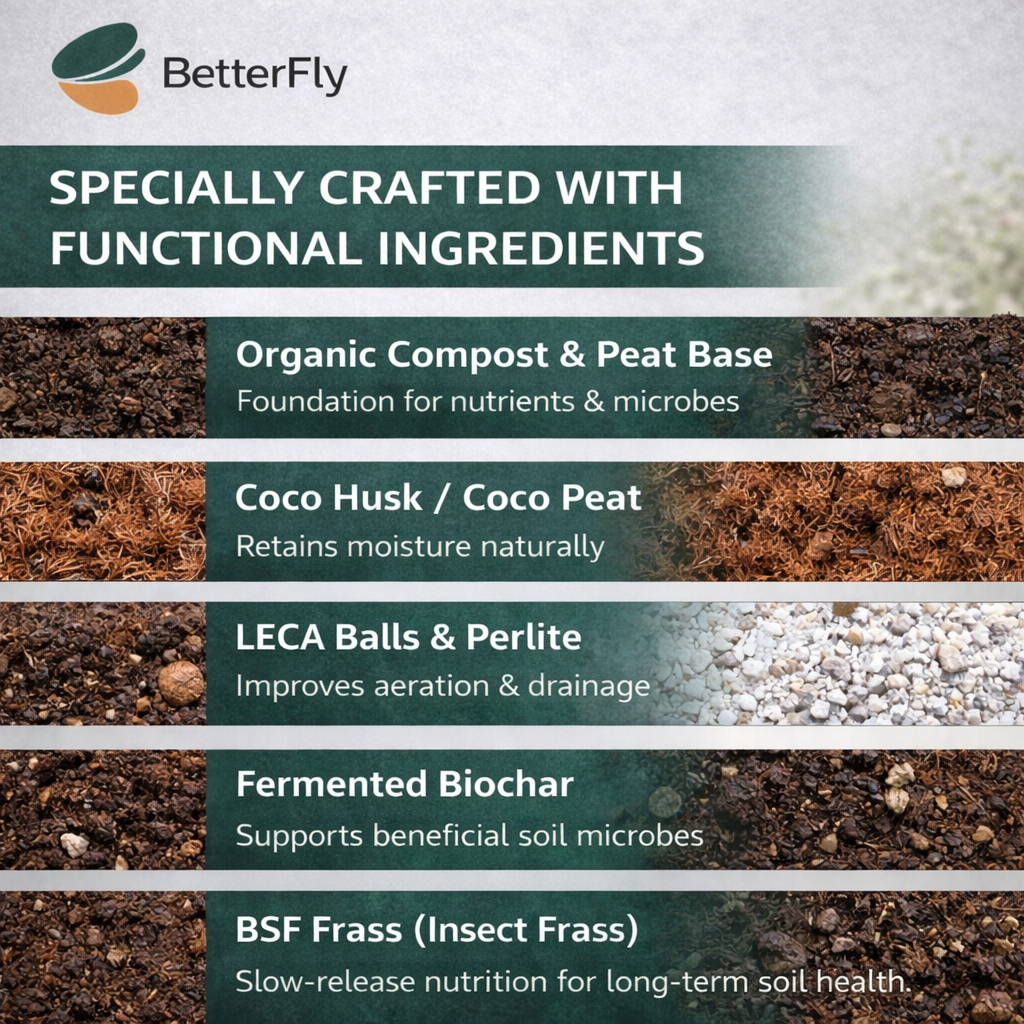 BetterFly

SPECIALLY CRAFTED WITH FUNCTIONAL INGREDIENTS

Organic Compost & Peat Base
Foundation for nutrients & microbes

Coco Husk / Coco Peat
Retains moisture naturally

LECA Balls & Perlite
Improves aeration & drainage

Fermented Biochar
Supports beneficial soil microbes

BSF Frass (Insect Frass)
Slow-release nutrition for long-term soil health.